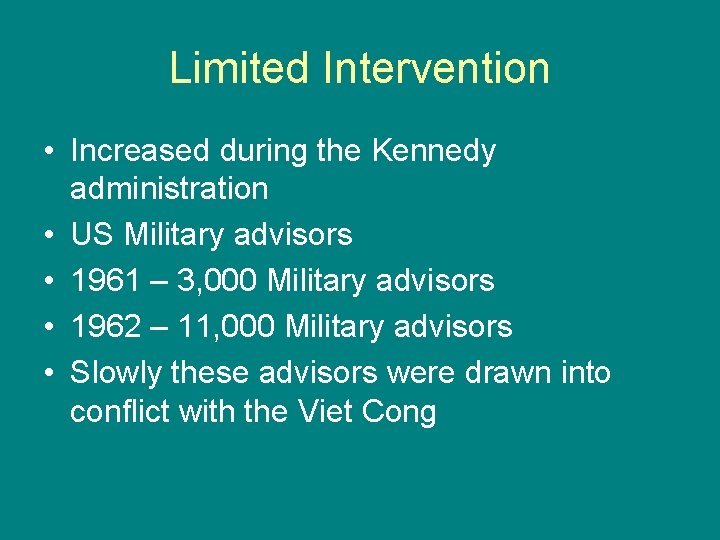 Limited Intervention

• Increased during the Kennedy administration
• US Military advisors
• 1961 – 3,000 Military advisors
• 1962 – 11,000 Military advisors
• Slowly these advisors were drawn into conflict with the Viet Cong